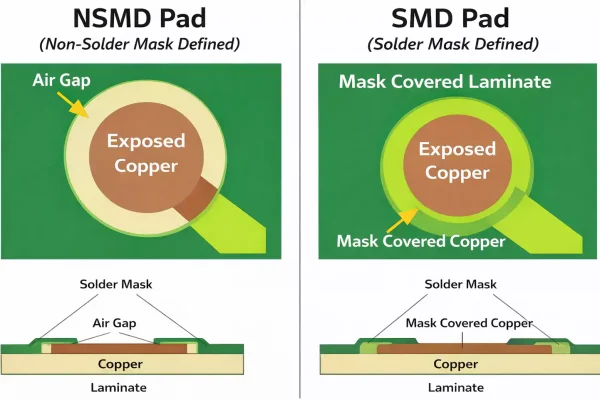 NSMD Pad
(Non-Solder Mask Defined)

Air Gap

Exposed Copper

Solder Mask

Air Gap

Copper

Laminate

SMD Pad
(Solder Mask Defined)

Mask Covered Laminate

Exposed Copper

Mask Covered Copper

Solder Mask

Mask Covered Copper

Copper

Laminate